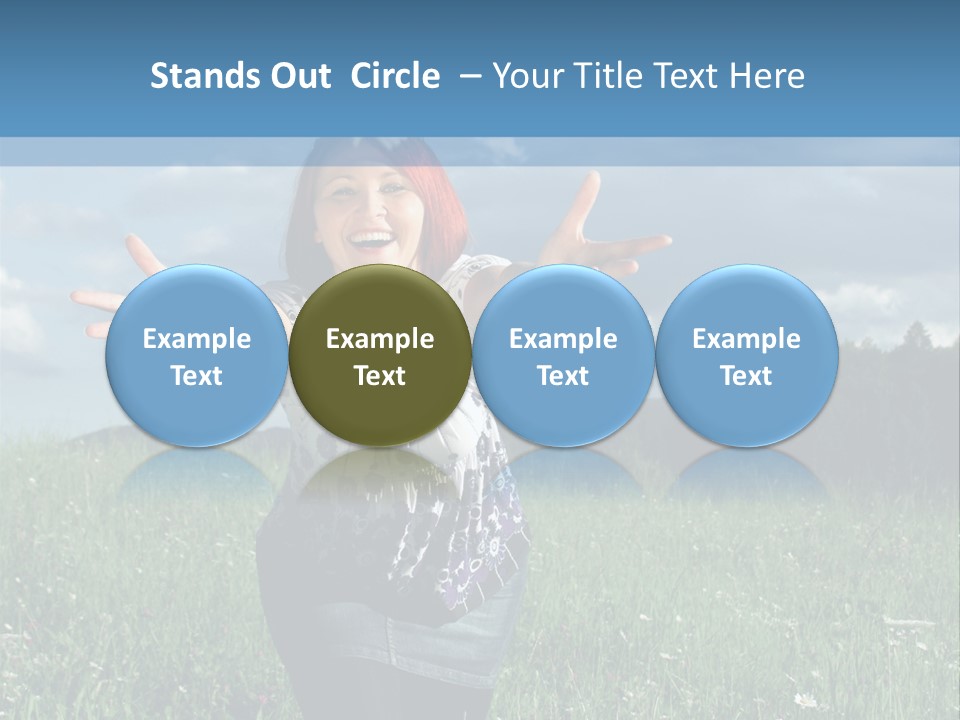 Stands Out Circle – Your Title Text Here

Example Text

Example Text

Example Text

Example Text